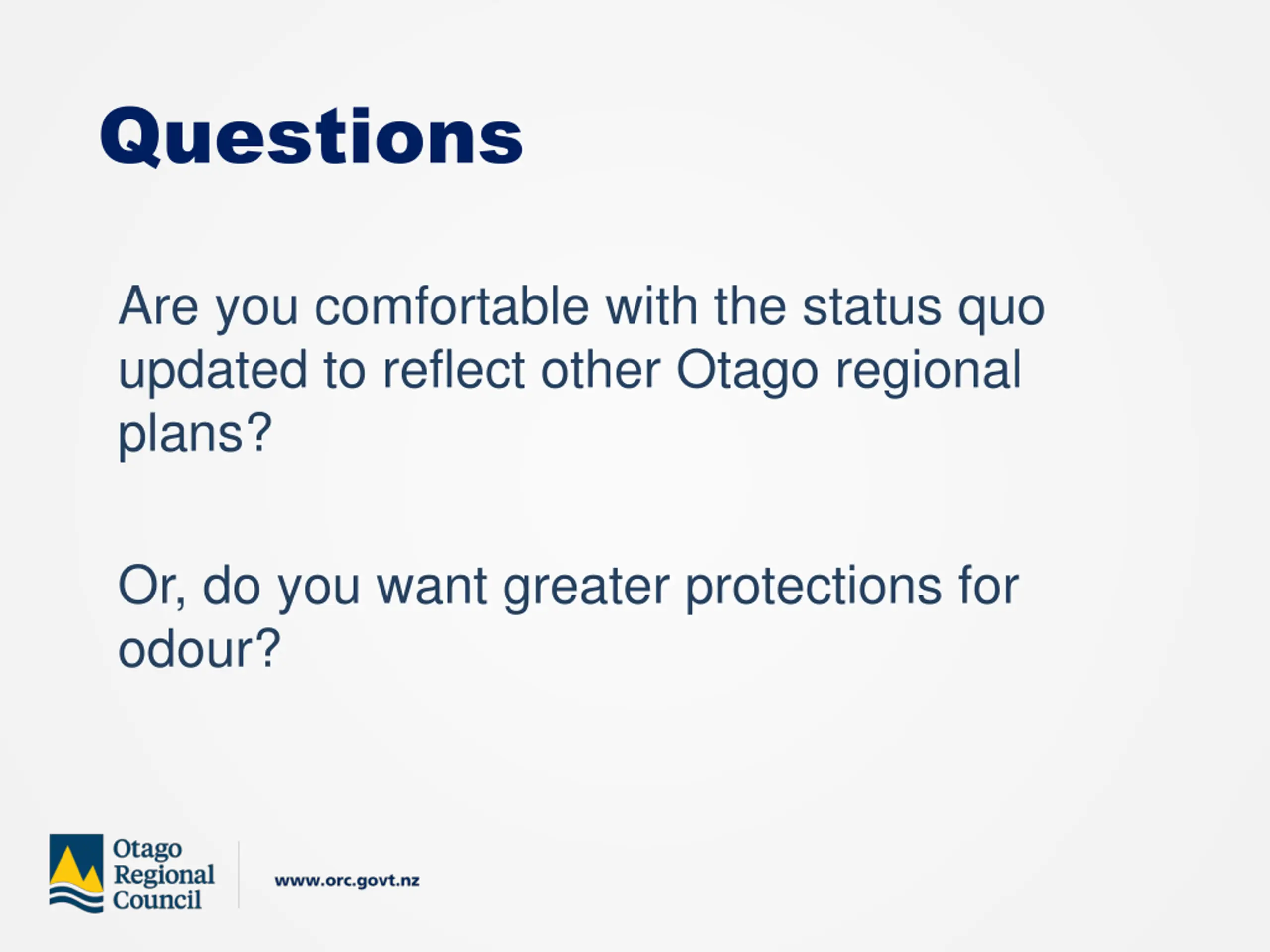 Questions

Are you comfortable with the status quo updated to reflect other Otago regional plans?

Or, do you want greater protections for odour?

Otago Regional Council

www.orc.govt.nz